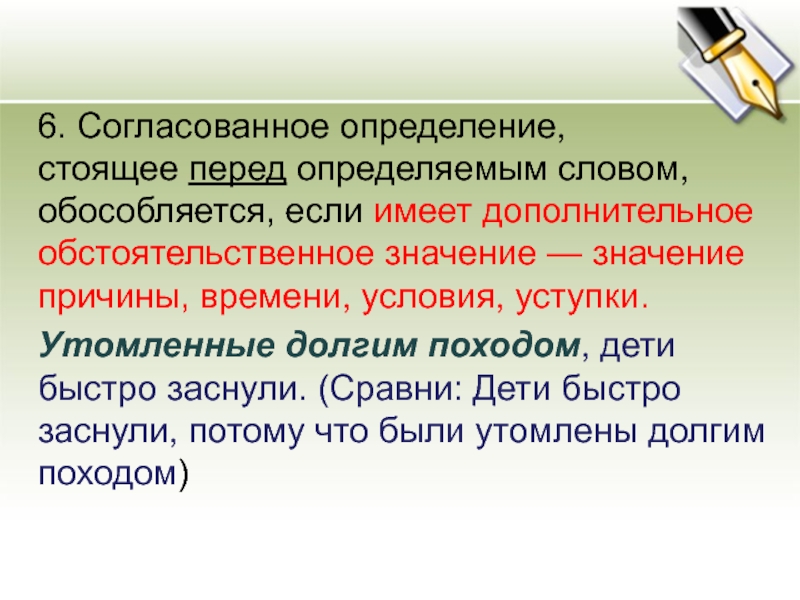 6. Согласованное определение, стоящее перед определяемым словом, обособляется, если имеет дополнительное обстоятельственное значение — значение причины, времени, условия, уступки.

Утомленные долгим походом, дети быстро заснули. (Сравни: Дети быстро заснули, потому что были утомлены долгим походом)